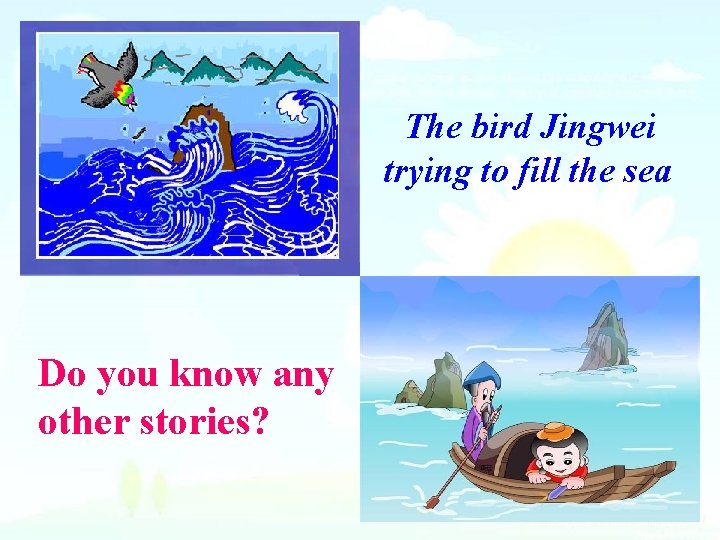 The bird Jingwei trying to fill the sea

Do you know any other stories?